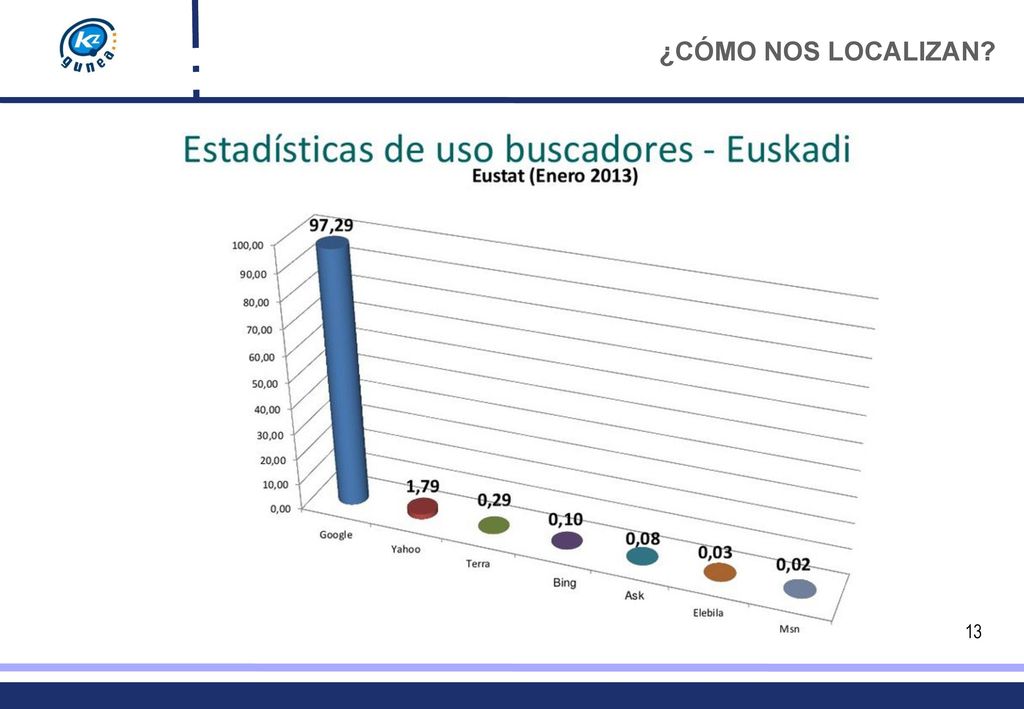 KZ gunea

¿CÓMO NOS LOCALIZAN?

Estadísticas de uso buscadores - Euskadi
Eustat (Enero 2013)

100,00
90,00
80,00
70,00
60,00
50,00
40,00
30,00
20,00
10,00
0,00

97,29
1,79
0,29
0,10
0,08
0,03
0,02

Google
Yahoo
Terra
Bing
Ask
Elebila
Msn

13